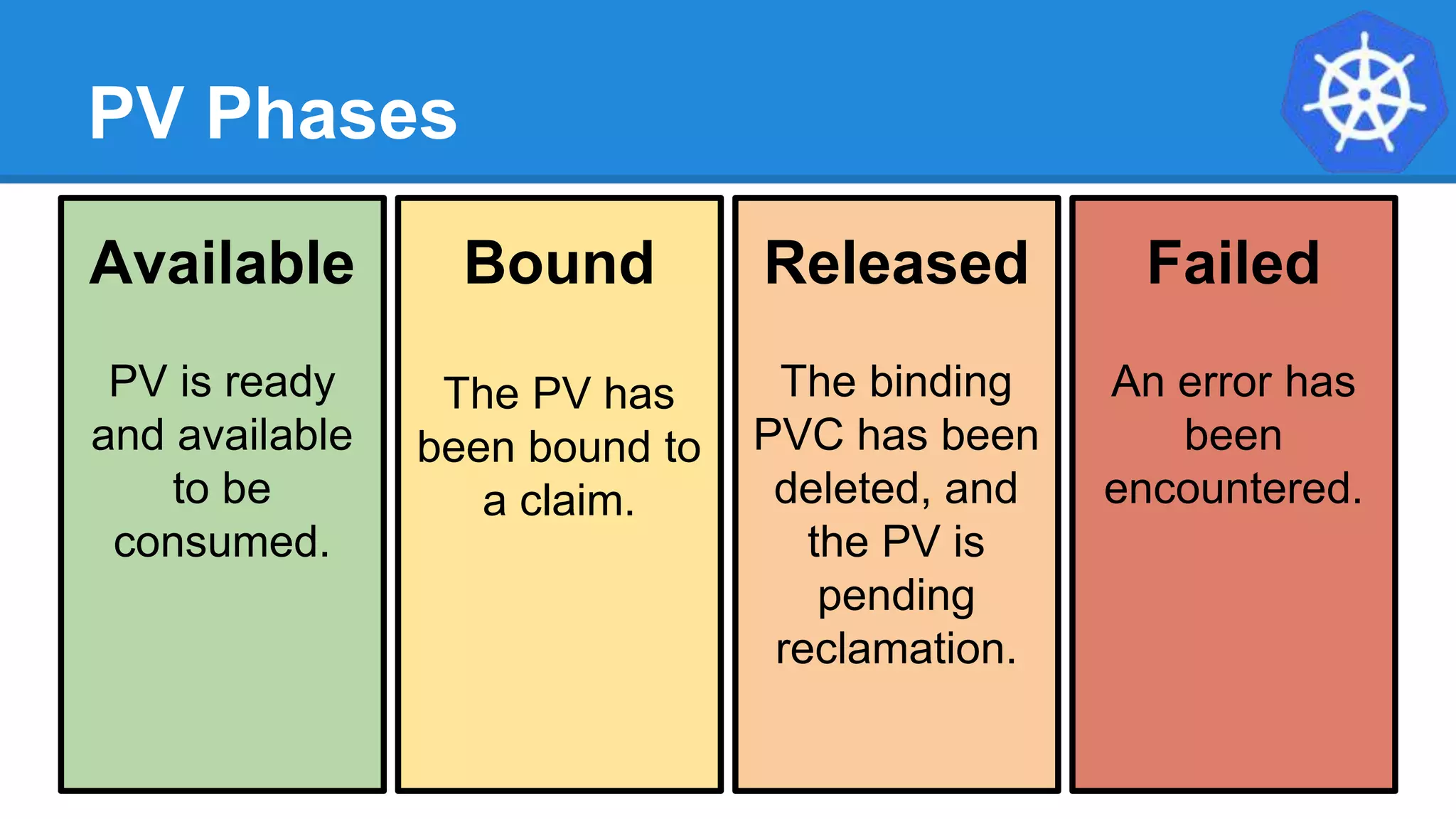 PV Phases

Available

PV is ready and available to be consumed.

Bound

The PV has been bound to a claim.

Released

The binding PVC has been deleted, and the PV is pending reclamation.

Failed

An error has been encountered.